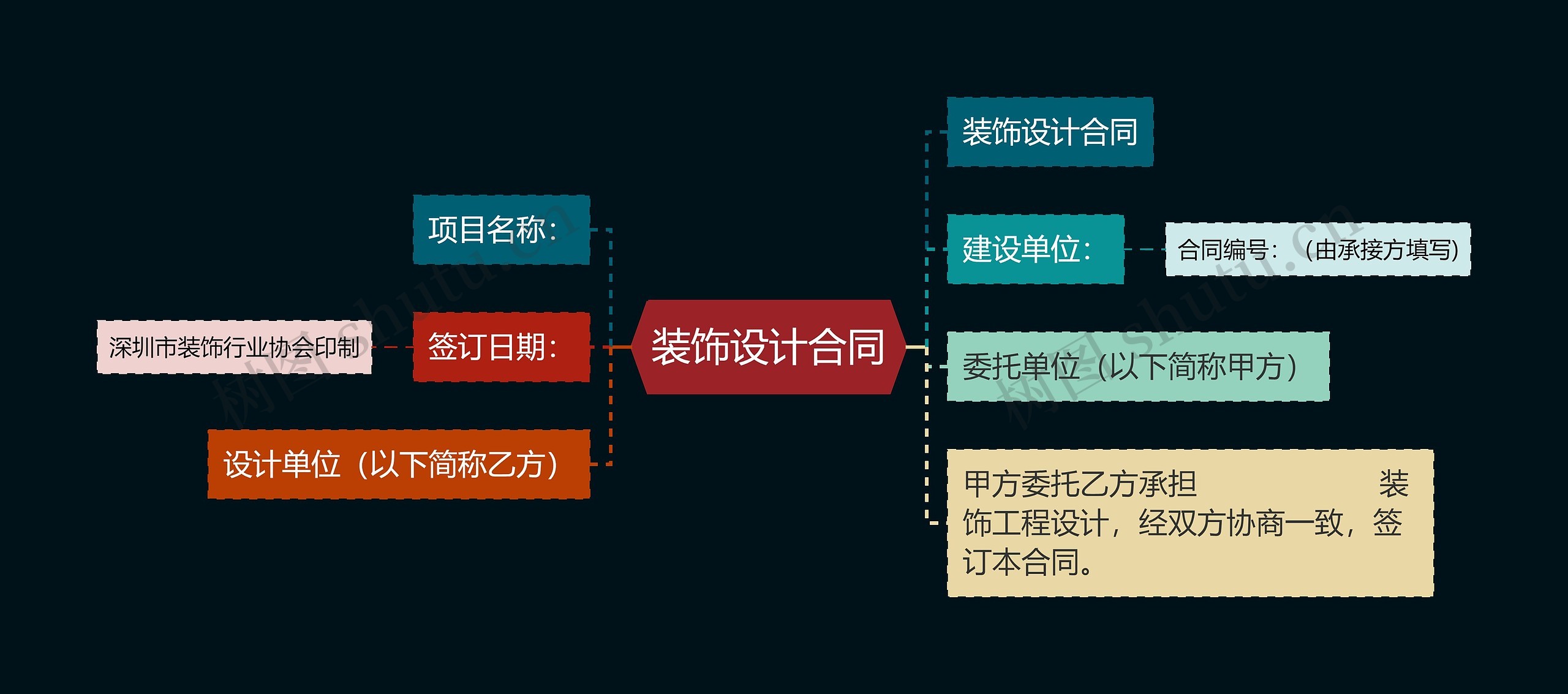 装饰设计合同

项目名称:

签订日期:

深圳市装饰行业协会印制

设计单位（以下简称乙方）

装饰设计合同

建设单位:

合同编号:（由承接方填写）

委托单位（以下简称甲方）

甲方委托乙方承担 装饰工程设计，经双方协商一致，签订本合同。

树图 shutu.cn

树图 shutu.cn